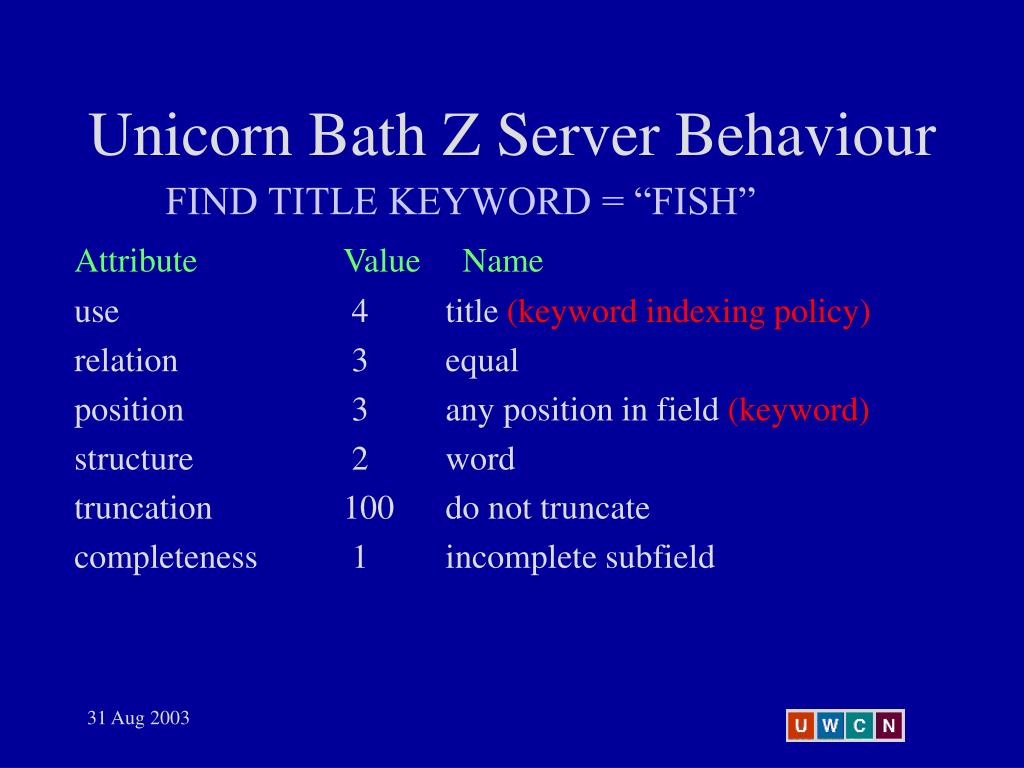 Unicorn Bath Z Server Behaviour

FIND TITLE KEYWORD = “FISH”

| Attribute | Value | Name |
|---|---|---|
| use | 4 | title (keyword indexing policy) |
| relation | 3 | equal |
| position | 3 | any position in field (keyword) |
| structure | 2 | word |
| truncation | 100 | do not truncate |
| completeness | 1 | incomplete subfield |

31 Aug 2003

U W C N